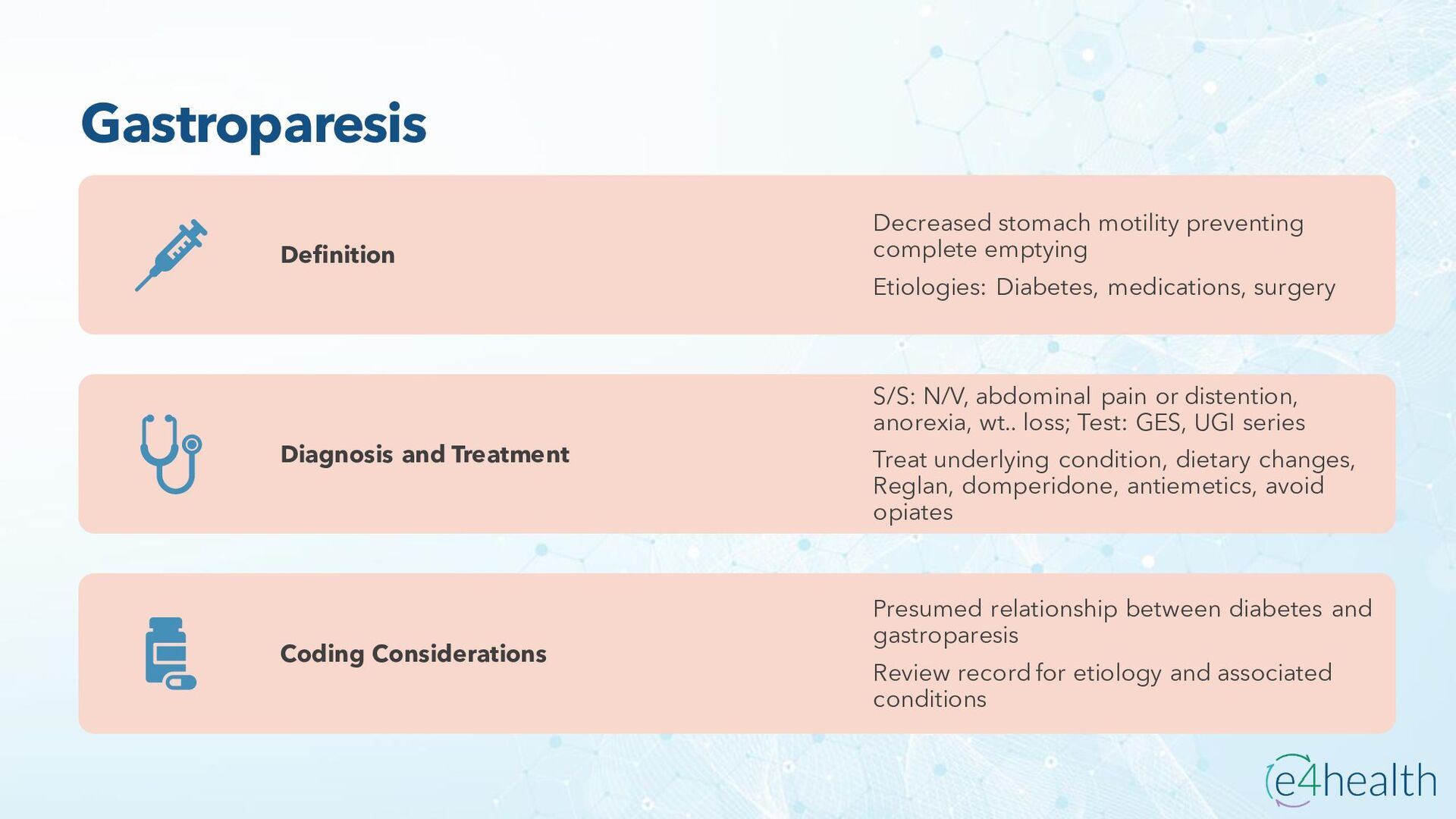 Gastroparesis

Definition

Decreased stomach motility preventing complete emptying

Etiologies: Diabetes, medications, surgery

Diagnosis and Treatment

S/S: N/V, abdominal pain or distention, anorexia, wt.. loss; Test: GES, UGI series

Treat underlying condition, dietary changes, Reglan, domperidone, antiemetics, avoid opiates

Coding Considerations

Presumed relationship between diabetes and gastroparesis

Review record for etiology and associated conditions

e4health